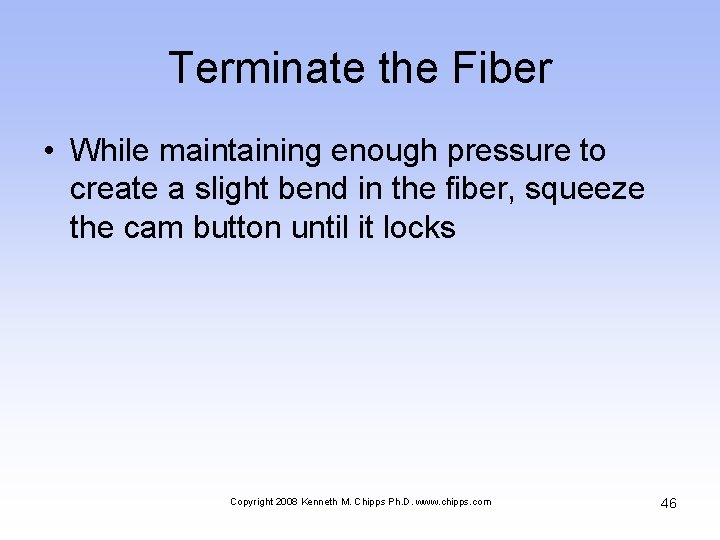 Terminate the Fiber

• While maintaining enough pressure to create a slight bend in the fiber, squeeze the cam button until it locks

Copyright 2008 Kenneth M. Chipps Ph.D. www.chipps.com

46